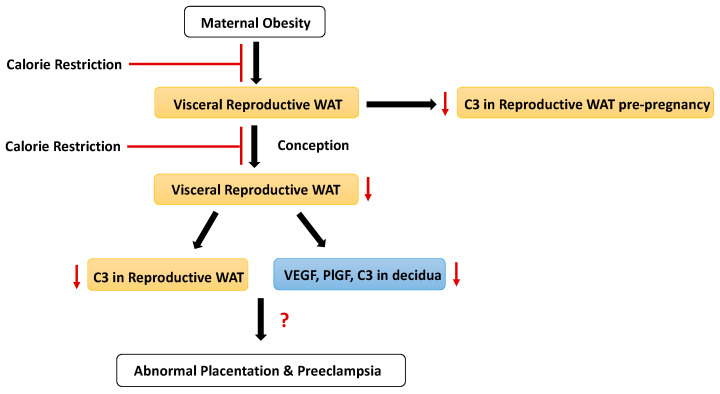 Maternal Obesity

Calorie Restriction

Visceral Reproductive WAT

C3 in Reproductive WAT pre-pregnancy

Calorie Restriction

Conception

Visceral Reproductive WAT

C3 in Reproductive WAT

VEGF, PlGF, C3 in decidua

?

Abnormal Placentation & Preeclampsia